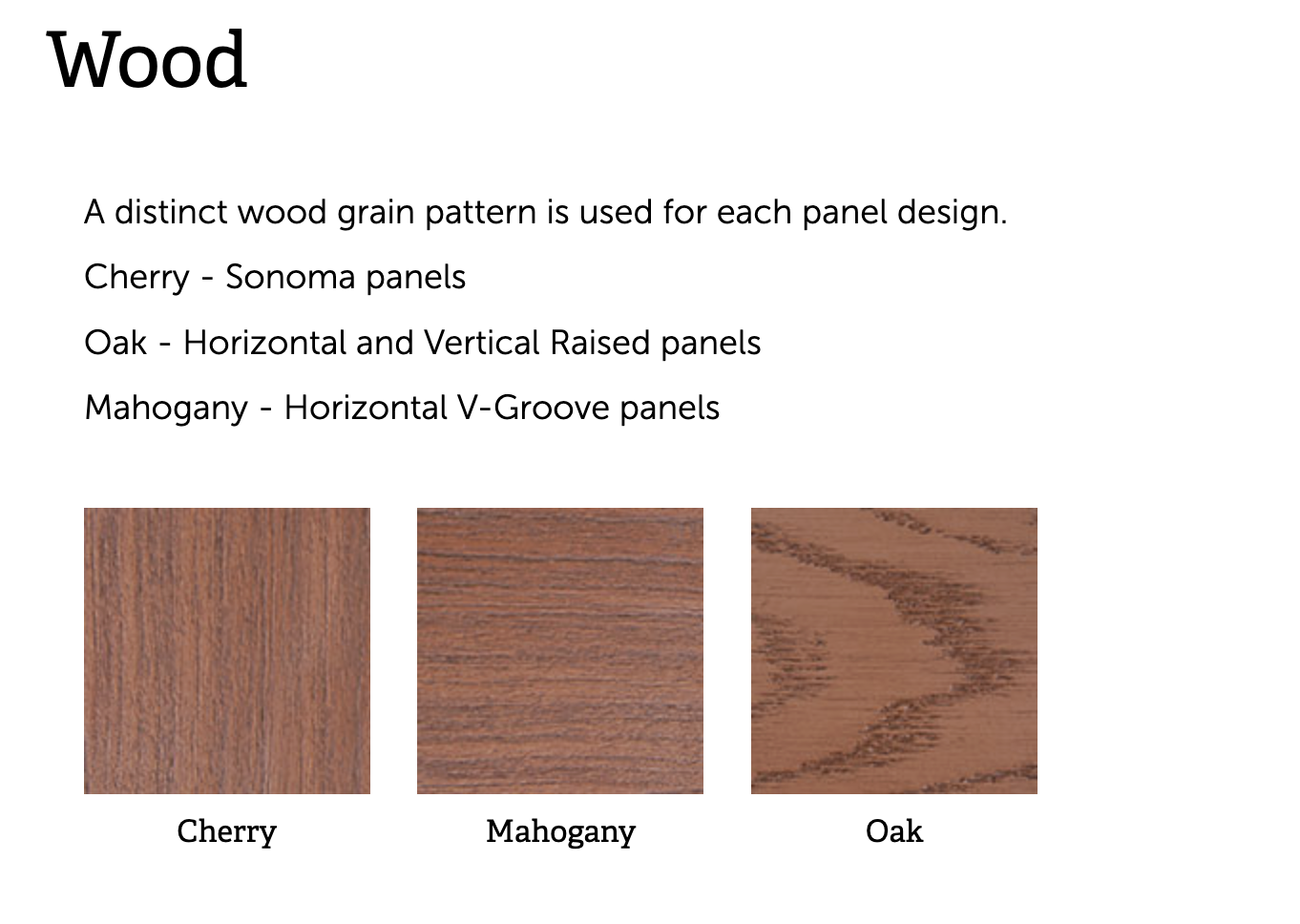 Wood

A distinct wood grain pattern is used for each panel design.

Cherry - Sonoma panels

Oak - Horizontal and Vertical Raised panels

Mahogany - Horizontal V-Groove panels

Cherry

Mahogany

Oak